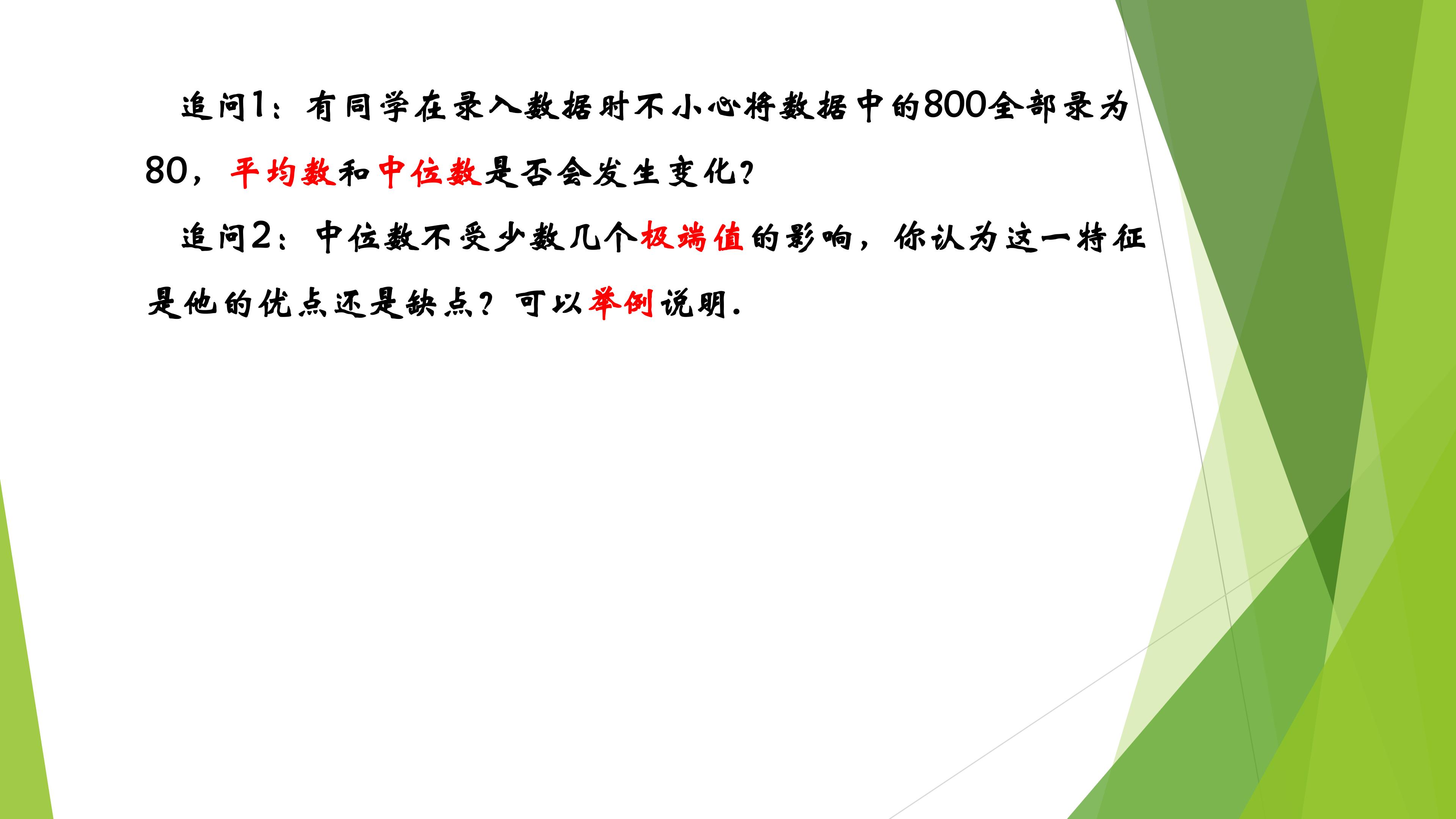 追问1：有同学在录入数据时不小心将数据中的800全部录为80，平均数和中位数是否会发生变化？

追问2：中位数不受少数几个极端值的影响，你认为这一特征是他的优点还是缺点？可以举例说明.